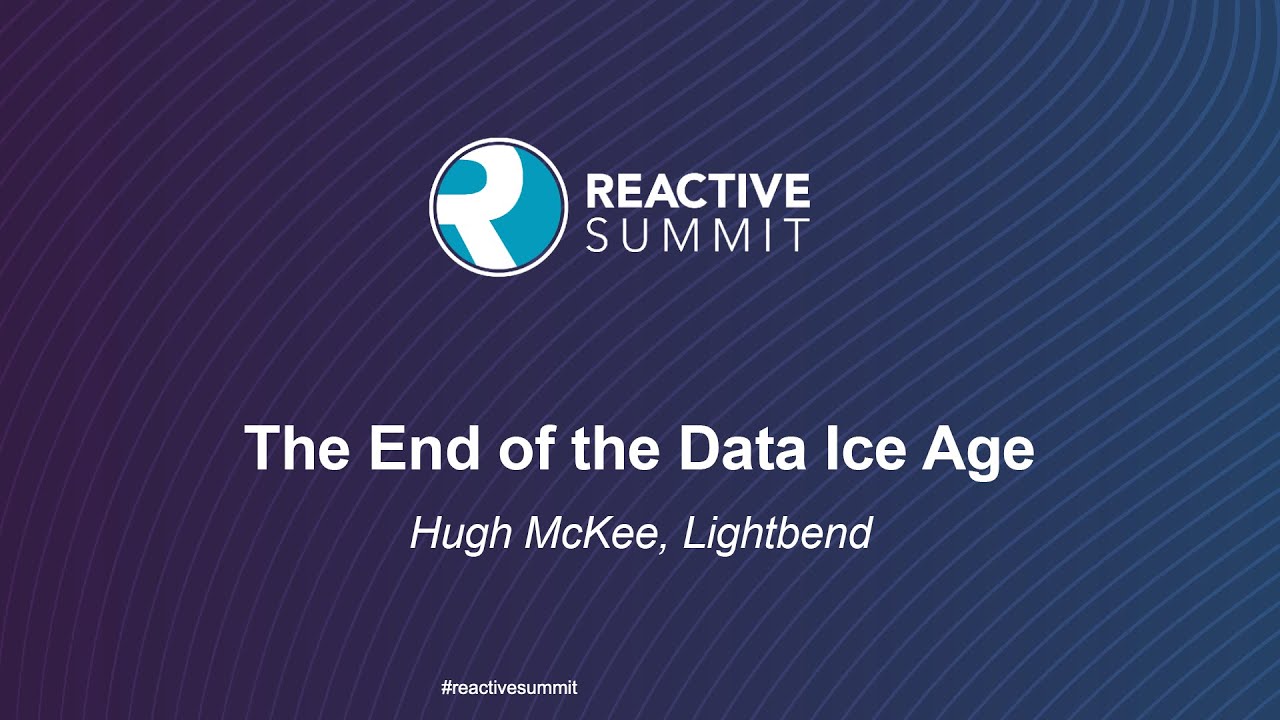 REACTIVE SUMMIT

The End of the Data Ice Age

Hugh McKee, Lightbend

#reactivesummit